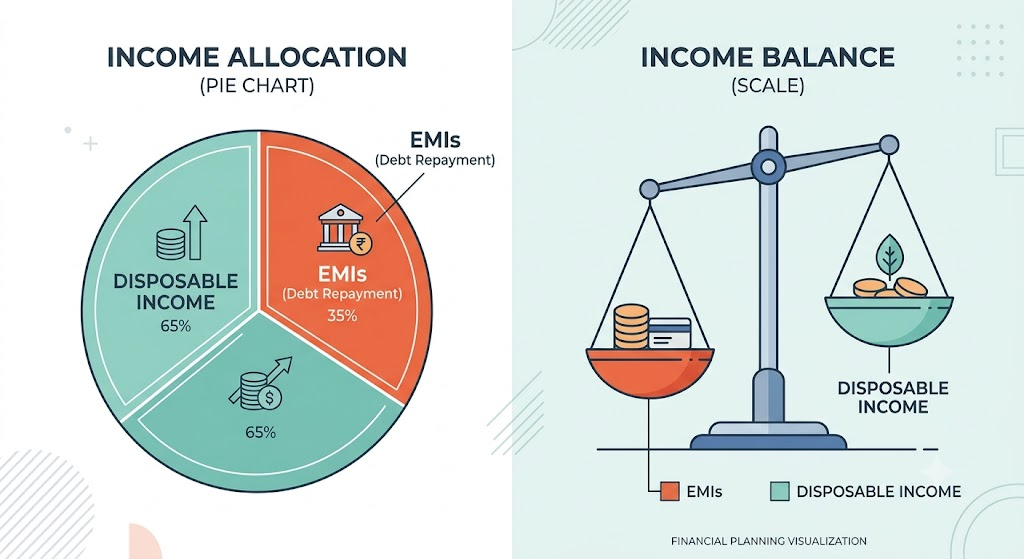 INCOME ALLOCATION
(PIE CHART)

EMIs
(Debt Repayment)

DISPOSABLE INCOME
65%

EMIs
(Debt Repayment)
35%

65%

INCOME BALANCE
(SCALE)

DISPOSABLE INCOME

EMIs DISPOSABLE INCOME

FINANCIAL PLANNING VISUALIZATION